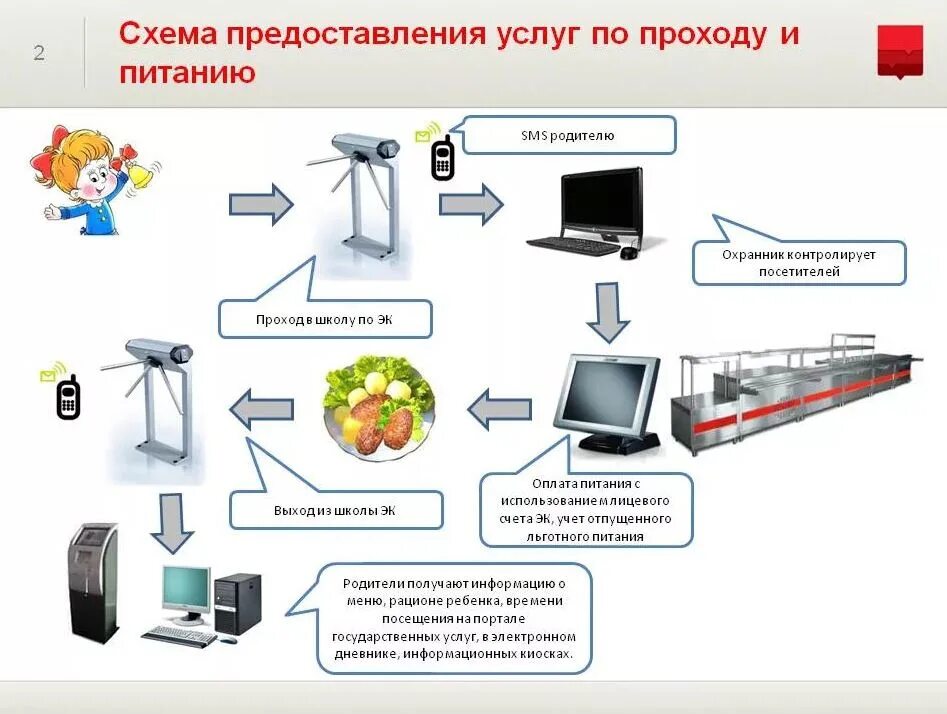 2

Схема предоставления услуг по проходу и питанию

SMS родителю

Охранник контролирует посетителей

Проход в школу по ЭК

Оплата питания с использованием лицевого счета ЭК, учет отпущенного льготного питания

Выход из школы ЭК

Родители получают информацию о меню, рационе ребенка, времени посещения на портале государственных услуг, в электронном дневнике, информационных киосках.